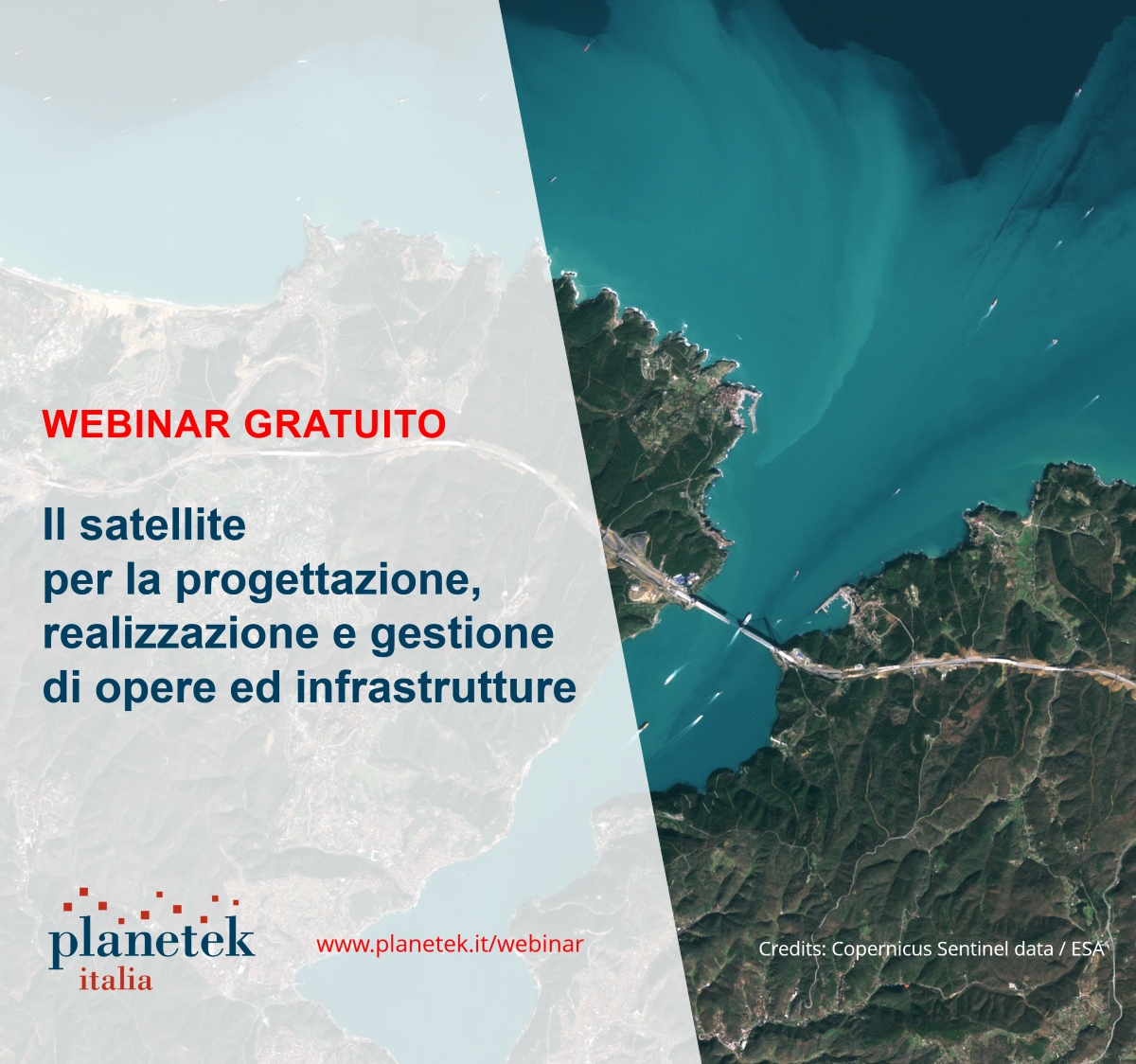 WEBINAR GRATUITO

Il satellite
per la progettazione,
realizzazione e gestione
di opere ed infrastrutture

planetek
italia

www.planetek.it/webinar

Credits: Copernicus Sentinel data / ESA